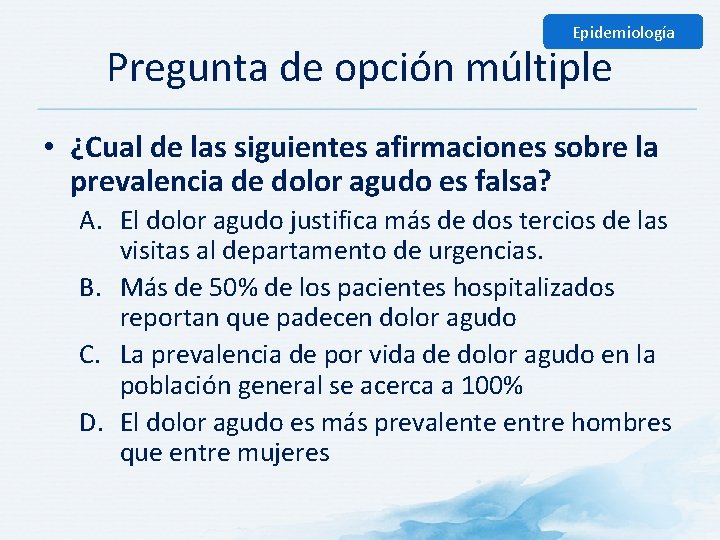 Epidemiología

Pregunta de opción múltiple

• ¿Cual de las siguientes afirmaciones sobre la prevalencia de dolor agudo es falsa?

A. El dolor agudo justifica más de dos tercios de las visitas al departamento de urgencias.

B. Más de 50% de los pacientes hospitalizados reportan que padecen dolor agudo

C. La prevalencia de por vida de dolor agudo en la población general se acerca a 100%

D. El dolor agudo es más prevalente entre hombres que entre mujeres